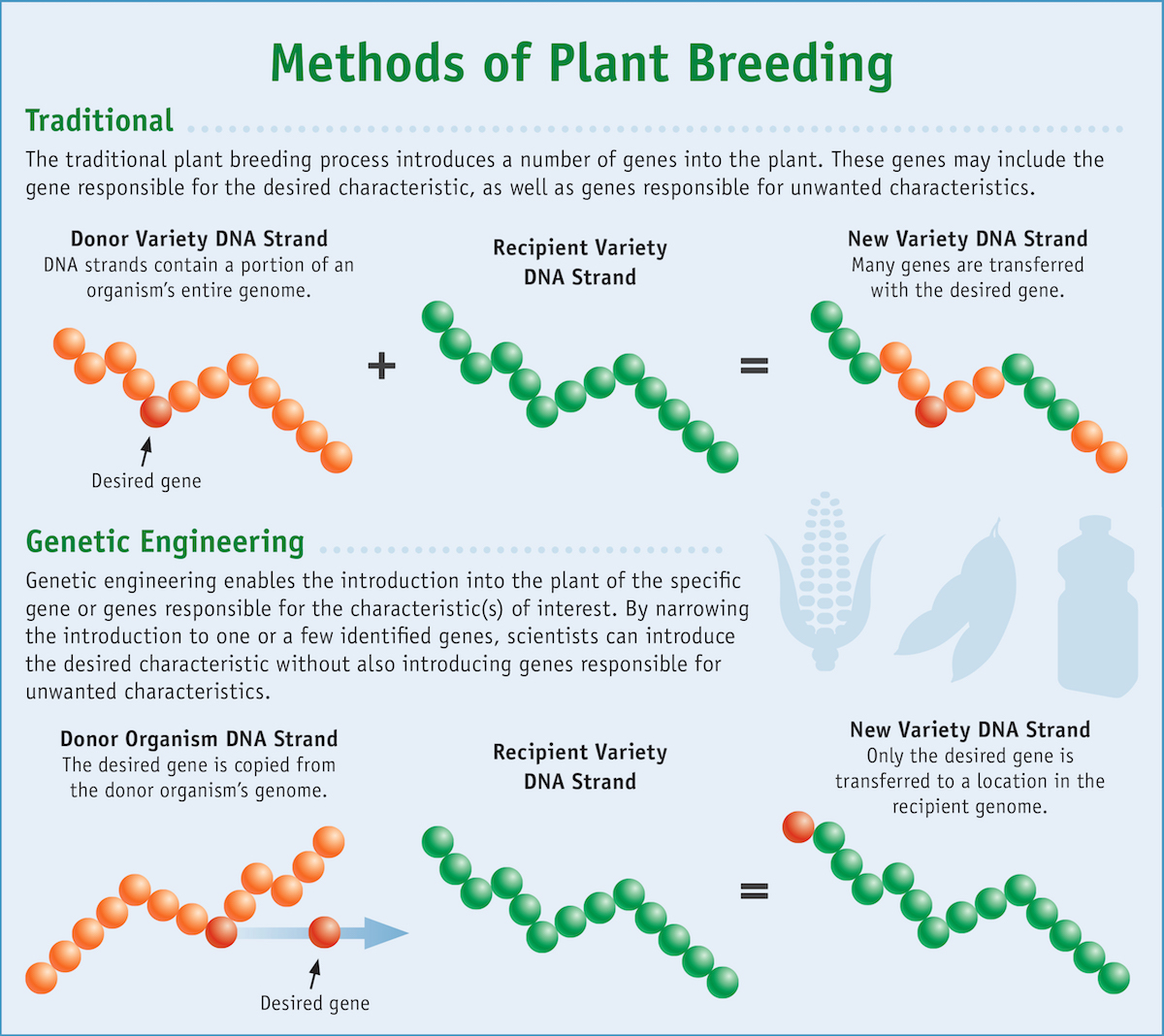 Methods of Plant Breeding

Traditional

The traditional plant breeding process introduces a number of genes into the plant. These genes may include the gene responsible for the desired characteristic, as well as genes responsible for unwanted characteristics.

Donor Variety DNA Strand
DNA strands contain a portion of an organism's entire genome.

Desired gene

+

Recipient Variety DNA Strand

=

New Variety DNA Strand
Many genes are transferred with the desired gene.

Genetic Engineering

Genetic engineering enables the introduction into the plant of the specific gene or genes responsible for the characteristic(s) of interest. By narrowing the introduction to one or a few identified genes, scientists can introduce the desired characteristic without also introducing genes responsible for unwanted characteristics.

Donor Organism DNA Strand
The desired gene is copied from the donor organism's genome.

Desired gene

Recipient Variety DNA Strand

=

New Variety DNA Strand
Only the desired gene is transferred to a location in the recipient genome.